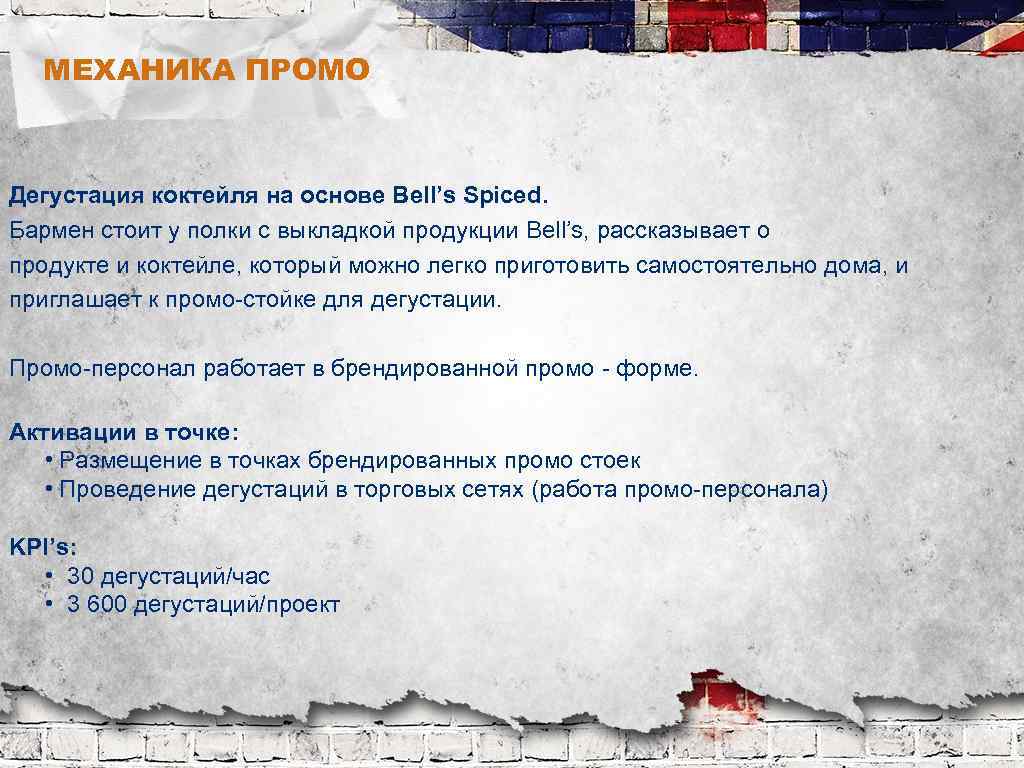 МЕХАНИКА ПРОМО

Дегустация коктейля на основе Bell's Spiced.
Бармен стоит у полки с выкладкой продукции Bell's, рассказывает о продукте и коктейле, который можно легко приготовить самостоятельно дома, и приглашает к промо-стойке для дегустации.

Промо-персонал работает в брендированной промо - форме.

Активации в точке:
• Размещение в точках брендированных промо стоек
• Проведение дегустаций в торговых сетях (работа промо-персонала)

KPI's:
• 30 дегустаций/час
• 3 600 дегустаций/проект